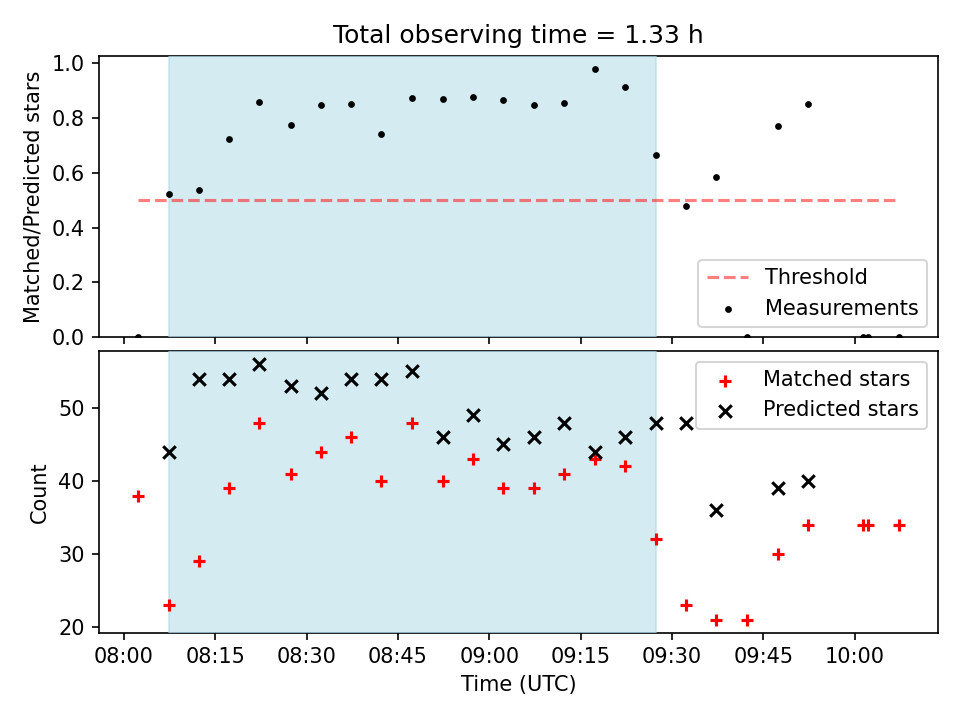 Total observing time = 1.33 h

Matched/Predicted stars

1.0
0.8
0.6
0.4
0.2
0.0

Threshold
Measurements

Count

50
40
30
20

Matched stars
Predicted stars

08:00 08:15 08:30 08:45 09:00 09:15 09:30 09:45 10:00

Time (UTC)